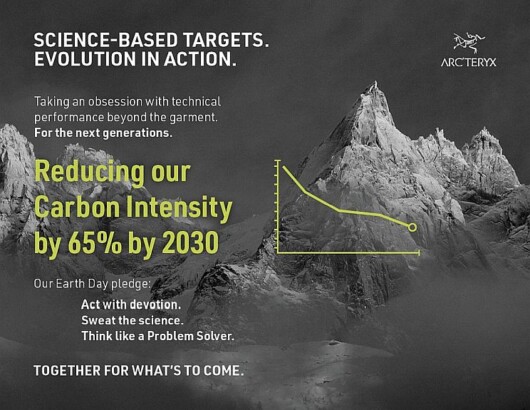 SCIENCE-BASED TARGETS.
EVOLUTION IN ACTION.

ARC'TERYX

Taking an obsession with technical performance beyond the garment.
For the next generations.

Reducing our Carbon Intensity by 65% by 2030

Our Earth Day pledge:

Act with devotion.
Sweat the science.
Think like a Problem Solver.

TOGETHER FOR WHAT'S TO COME.